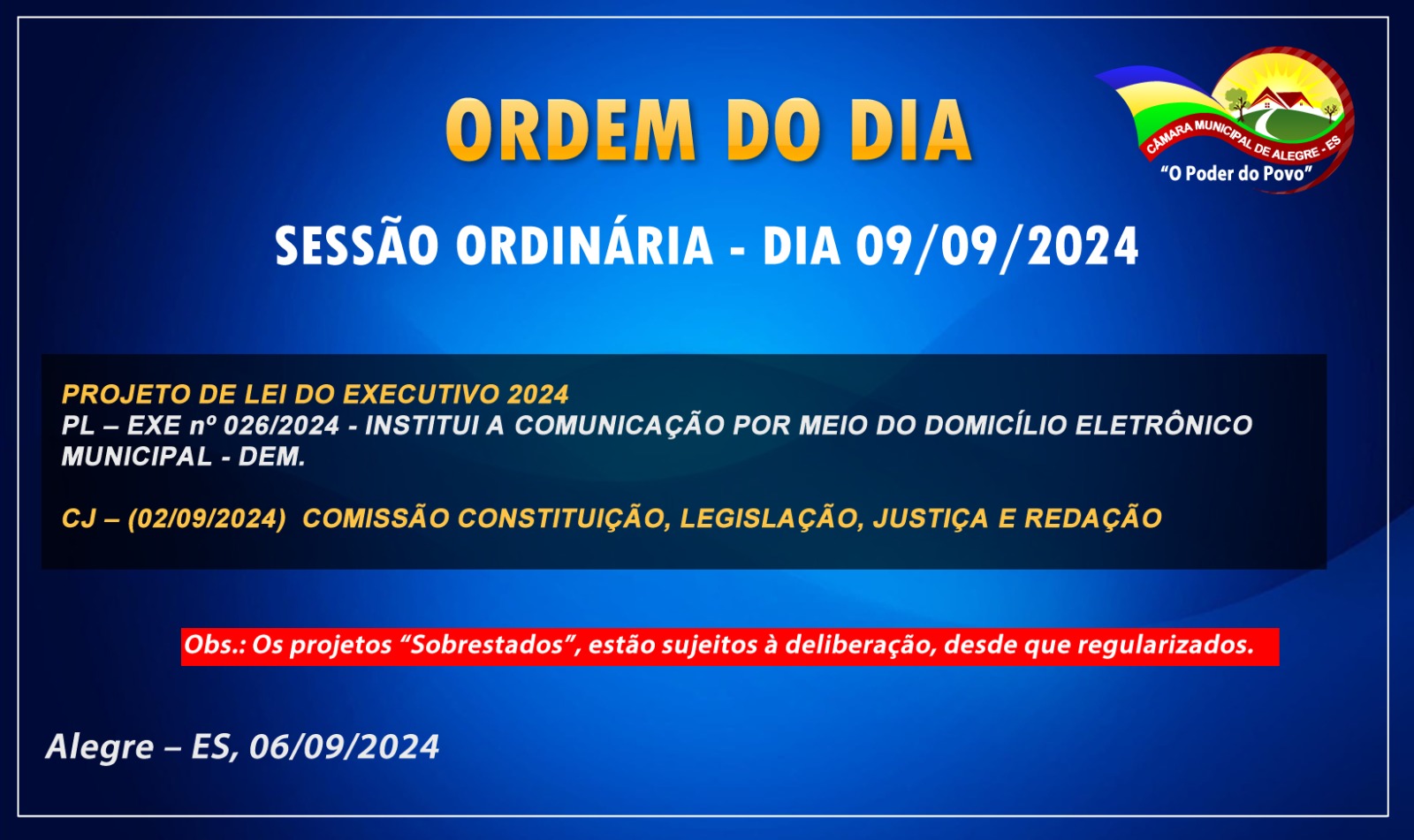 ORDEM DO DIA

CÂMARA MUNICIPAL DE ALEGRE - ES
"O Poder do Povo"

SESSÃO ORDINÁRIA - DIA 09/09/2024

PROJETO DE LEI DO EXECUTIVO 2024
PL – EXE nº 026/2024 - INSTITUI A COMUNICAÇÃO POR MEIO DO DOMICÍLIO ELETRÔNICO MUNICIPAL - DEM.

CJ – (02/09/2024) COMISSÃO CONSTITUIÇÃO, LEGISLAÇÃO, JUSTIÇA E REDAÇÃO

Obs.: Os projetos "Sobrestados", estão sujeitos à deliberação, desde que regularizados.

Alegre – ES, 06/09/2024